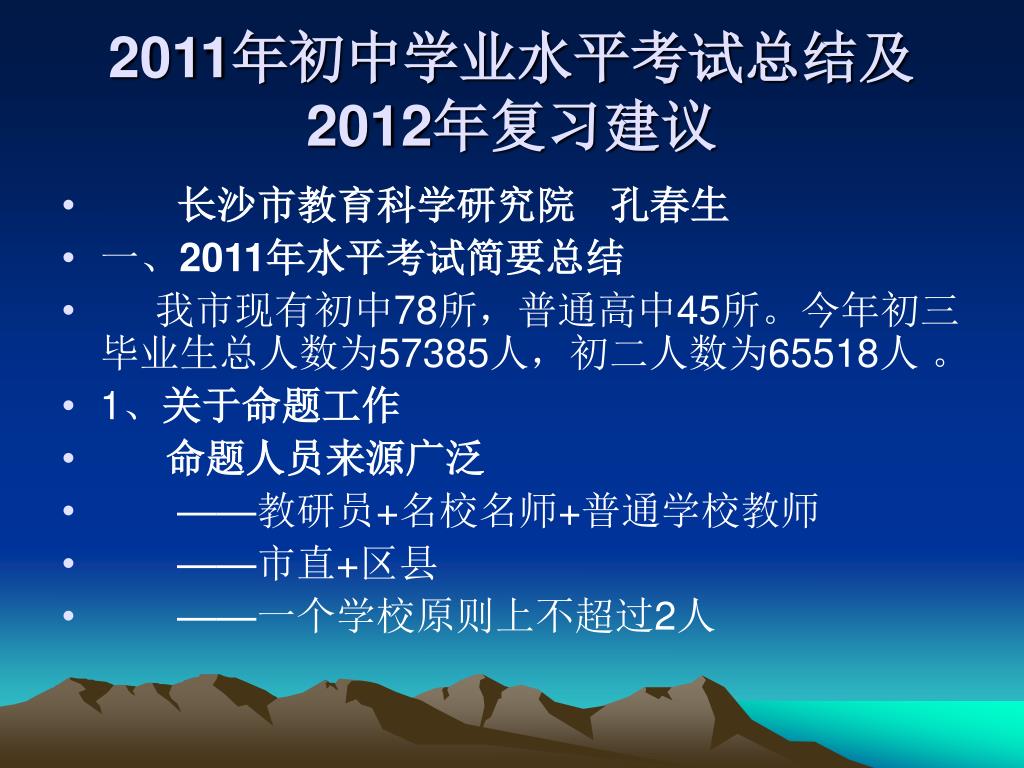 2011年初中学业水平考试总结及2012年复习建议

• 长沙市教育科学研究院 孔春生
• 一、2011年水平考试简要总结
• 我市现有初中78所，普通高中45所。今年初三毕业生总人数为57385人，初二人数为65518人 。
• 1、关于命题工作
• 命题人员来源广泛
• ——教研员+名校名师+普通学校教师
• ——市直+区县
• ——一个学校原则上不超过2人